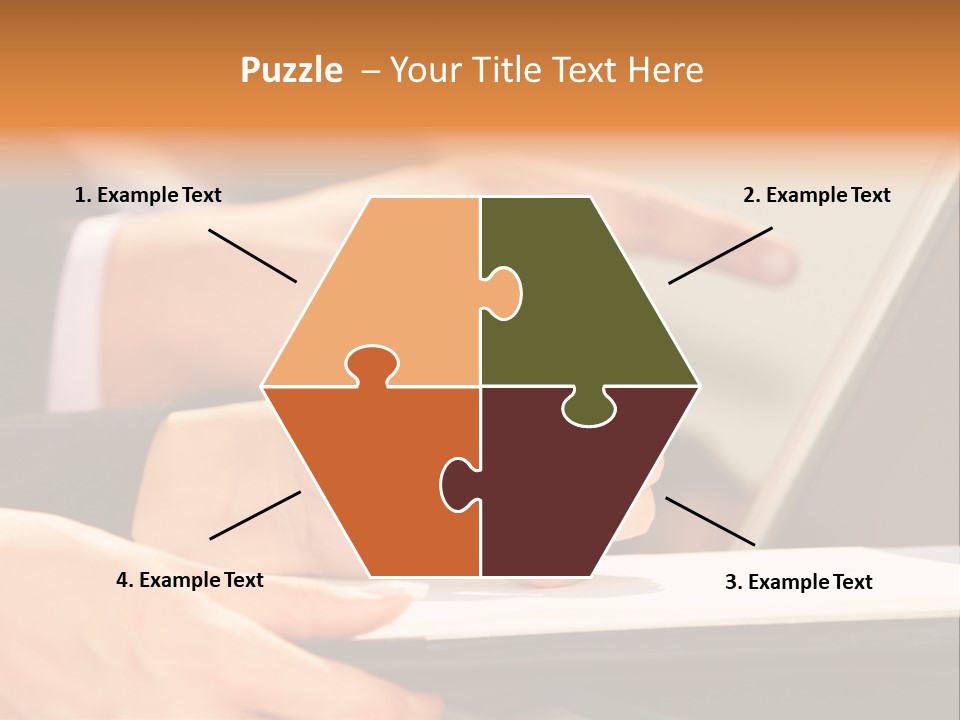 Puzzle – Your Title Text Here

1. Example Text

2. Example Text

4. Example Text

3. Example Text